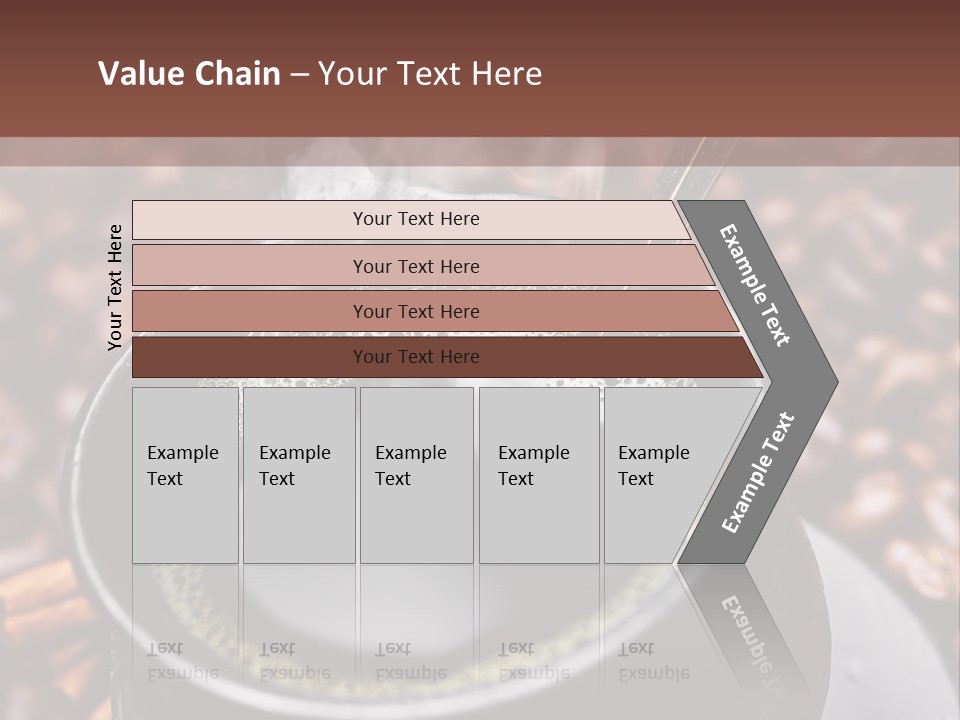 Value Chain – Your Text Here

Your Text Here

Your Text Here

Your Text Here

Your Text Here

Your Text Here

Example Text

Example Text

Example Text

Example Text

Example Text

Example Text

Example Text